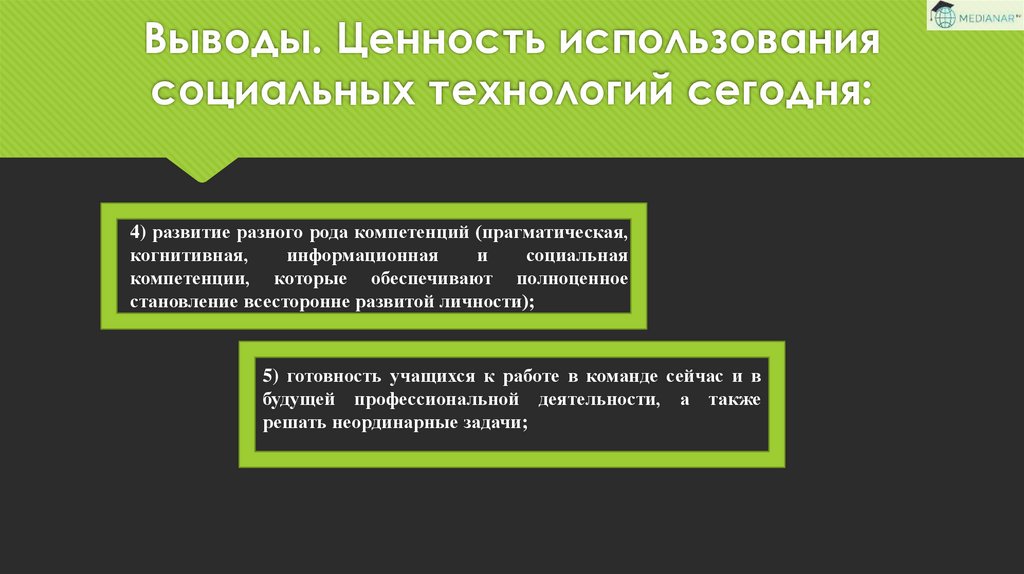 MEDIANAR

Выводы. Ценность использования социальных технологий сегодня:

4) развитие разного рода компетенций (прагматическая, когнитивная, информационная и социальная компетенции, которые обеспечивают полноценное становление всесторонне развитой личности);

5) готовность учащихся к работе в команде сейчас и в будущей профессиональной деятельности, а также решать неординарные задачи;